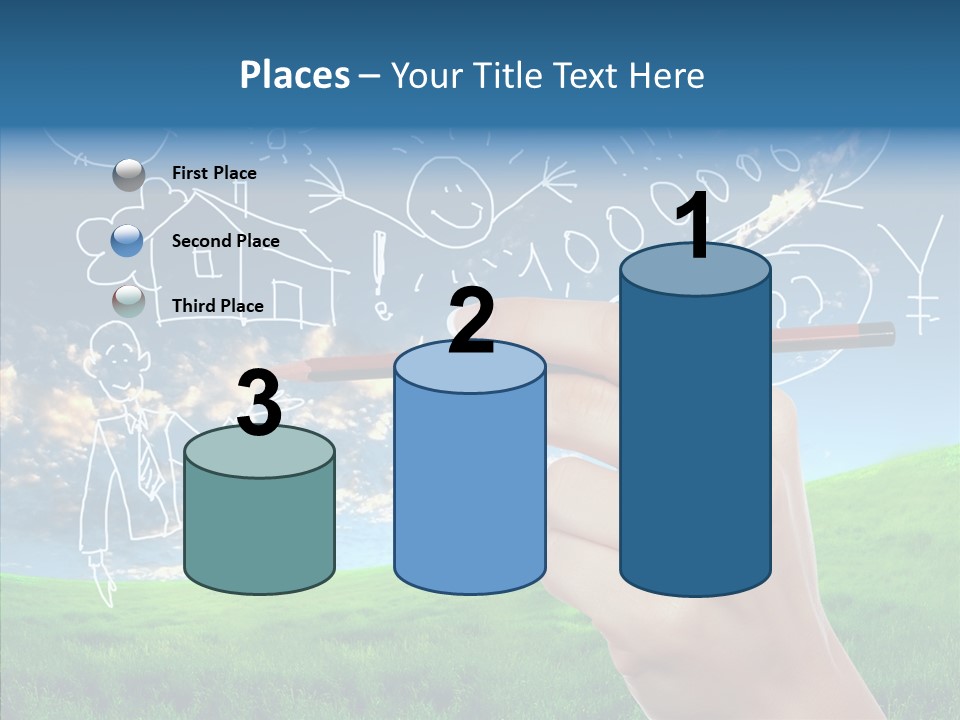 Places – Your Title Text Here

First Place

Second Place

Third Place

3

2

1